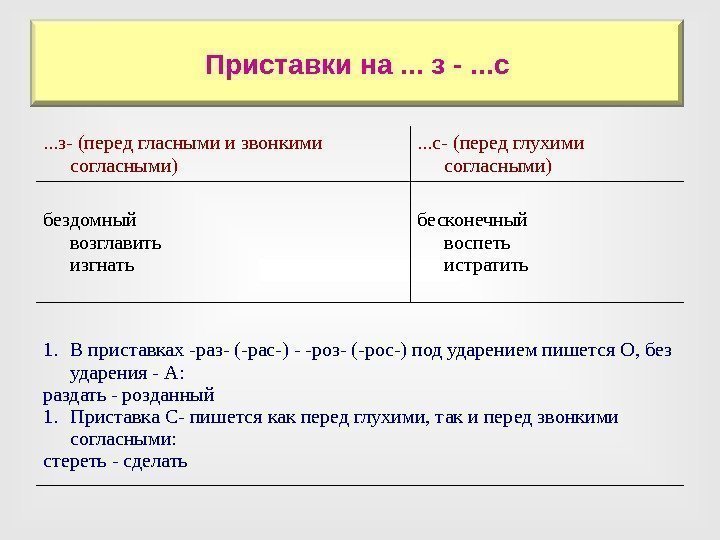 Приставки на ... з - ...с

| ...з- (перед гласными и звонкими согласными) | ...с- (перед глухими согласными) |
|---|---|
| бездомный возглавить изгнать | бесконечный воспеть истратить |

1. В приставках -раз- (-рас-) - -роз- (-рос-) под ударением пишется О, без ударения - А:
раздать - розданный
1. Приставка С- пишется как перед глухими, так и перед звонкими согласными:
стереть - сделать